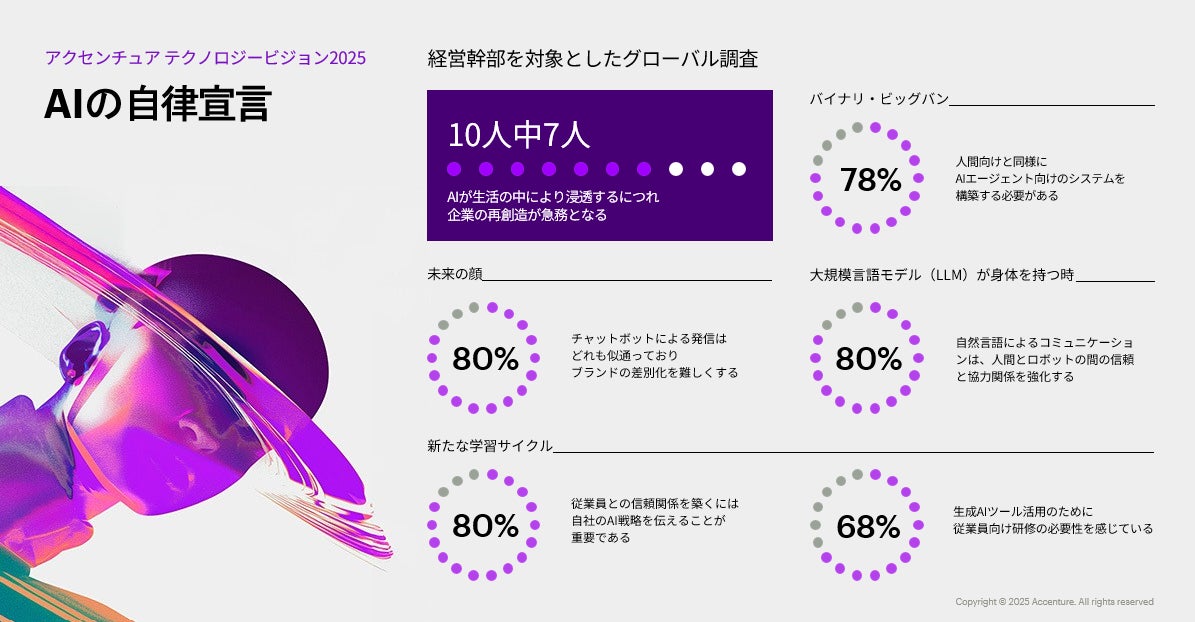 アクセンチュア テクノロジービジョン2025

AIの自律宣言

経営幹部を対象としたグローバル調査

10人中7人

AIが生活の中により浸透するにつれ企業の再創造が急務となる

バイナリ・ビッグバン

78%

人間向けと同様にAIエージェント向けのシステムを構築する必要がある

未来の顔

80%

チャットボットによる発信はどれも似通っておりブランドの差別化を難しくする

大規模言語モデル（LLM）が身体を持つ時

80%

自然言語によるコミュニケーションは、人間とロボットの間の信頼と協力関係を強化する

新たな学習サイクル

80%

従業員との信頼関係を築くには自社のAI戦略を伝えることが重要である

68%

生成AIツール活用のために従業員向け研修の必要性を感じている

Copyright © 2025 Accenture. All rights reserved